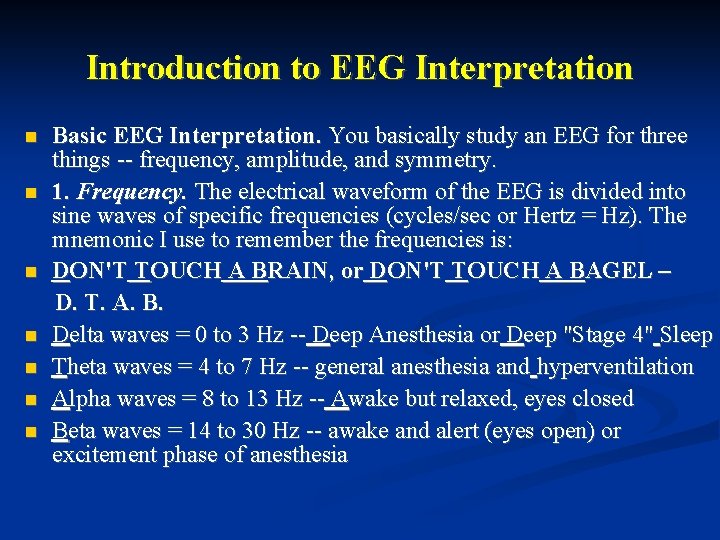 Introduction to EEG Interpretation

Basic EEG Interpretation. You basically study an EEG for three things -- frequency, amplitude, and symmetry.

1. Frequency. The electrical waveform of the EEG is divided into sine waves of specific frequencies (cycles/sec or Hertz = Hz). The mnemonic I use to remember the frequencies is:

DON'T TOUCH A BRAIN, or DON'T TOUCH A BAGEL – D. T. A. B.

Delta waves = 0 to 3 Hz -- Deep Anesthesia or Deep "Stage 4" Sleep

Theta waves = 4 to 7 Hz -- general anesthesia and hyperventilation

Alpha waves = 8 to 13 Hz -- Awake but relaxed, eyes closed

Beta waves = 14 to 30 Hz -- awake and alert (eyes open) or excitement phase of anesthesia